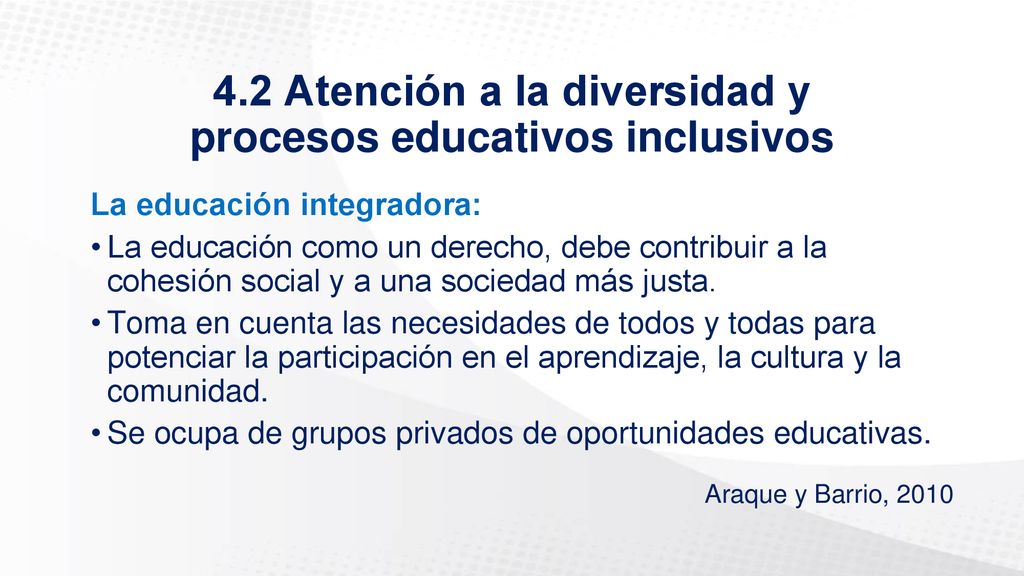 4.2 Atención a la diversidad y procesos educativos inclusivos

La educación integradora:

• La educación como un derecho, debe contribuir a la cohesión social y a una sociedad más justa.
• Toma en cuenta las necesidades de todos y todas para potenciar la participación en el aprendizaje, la cultura y la comunidad.
• Se ocupa de grupos privados de oportunidades educativas.

Araque y Barrio, 2010